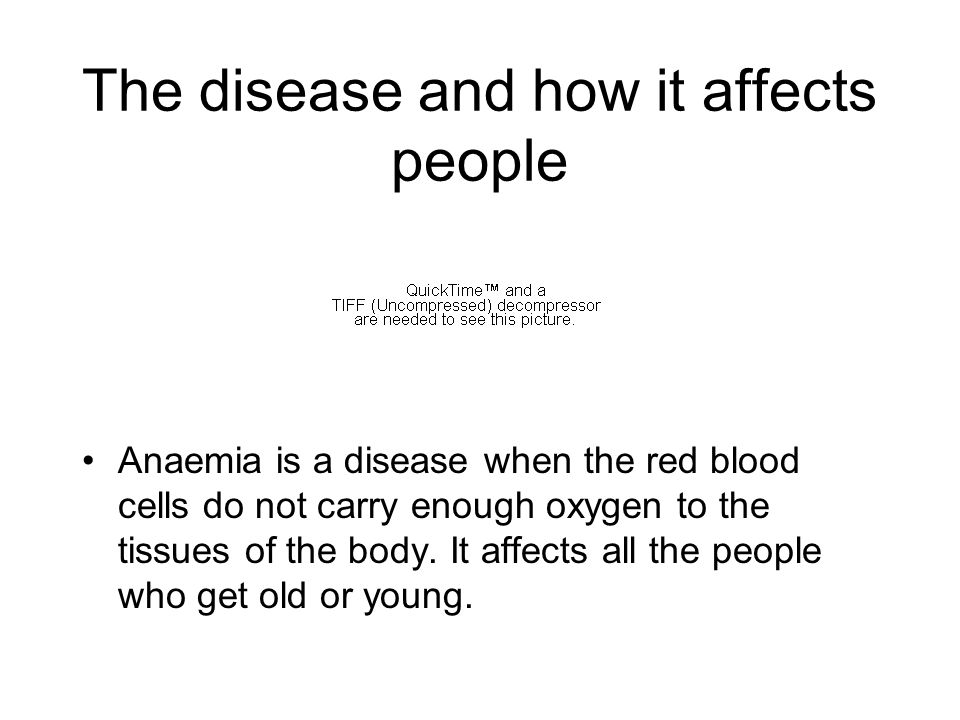 The disease and how it affects people

QuickTime™ and a
TIFF (Uncompressed) decompressor
are needed to see this picture.

• Anaemia is a disease when the red blood cells do not carry enough oxygen to the tissues of the body. It affects all the people who get old or young.